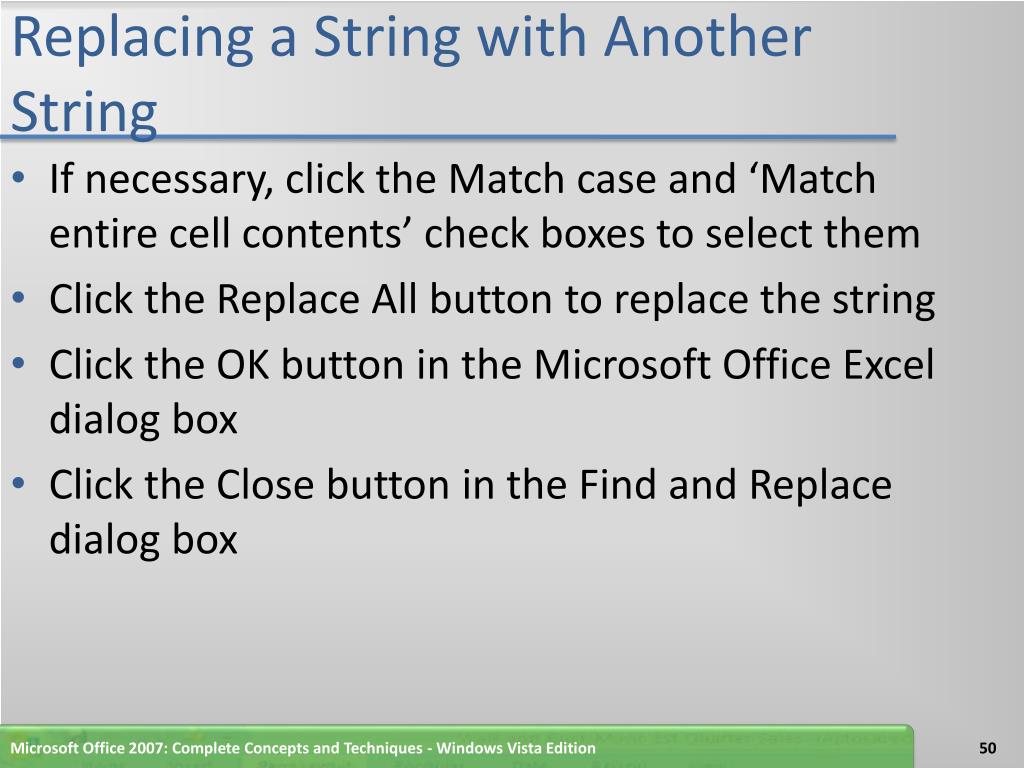 Replacing a String with Another String

• If necessary, click the Match case and ‘Match entire cell contents’ check boxes to select them
• Click the Replace All button to replace the string
• Click the OK button in the Microsoft Office Excel dialog box
• Click the Close button in the Find and Replace dialog box

Microsoft Office 2007: Complete Concepts and Techniques - Windows Vista Edition

50